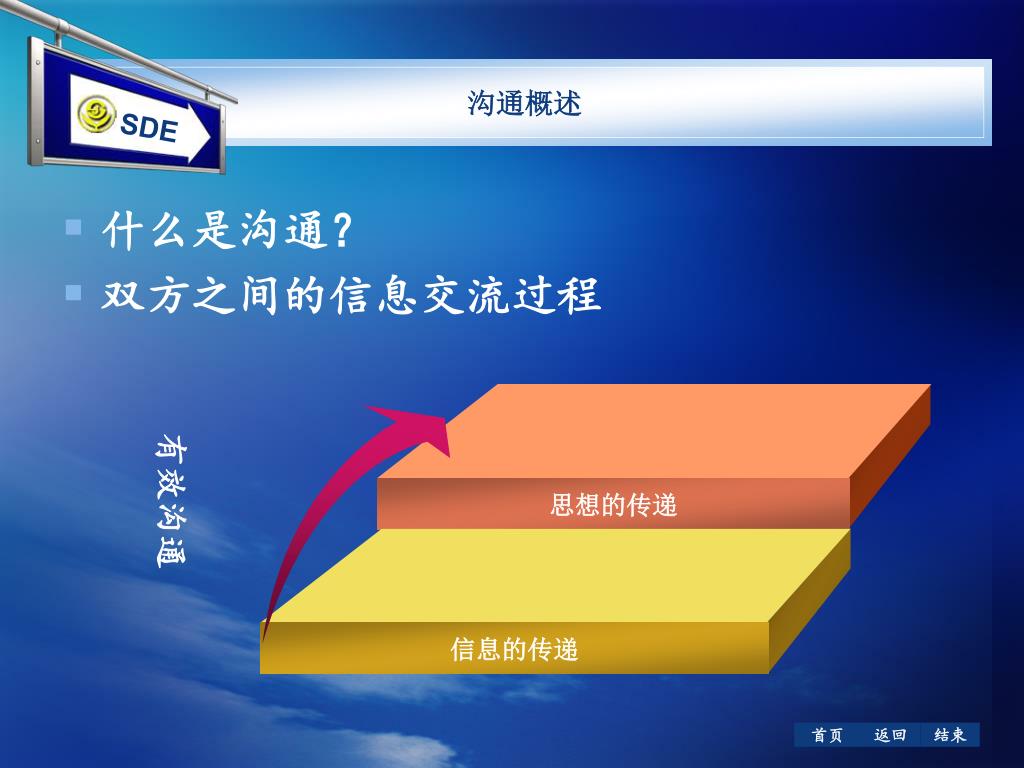 SDE

沟通概述

什么是沟通？

双方之间的信息交流过程

有效沟通

思想的传递

信息的传递

首页 返回 结束